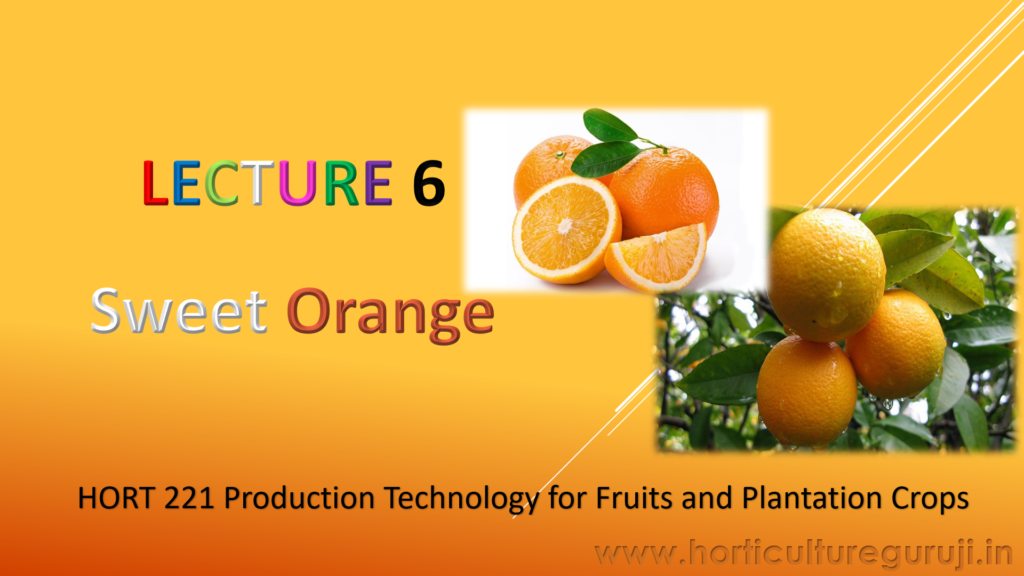 LECTURE 6

Sweet Orange

HORT 221 Production Technology for Fruits and Plantation Crops

www.horticultureguruji.in